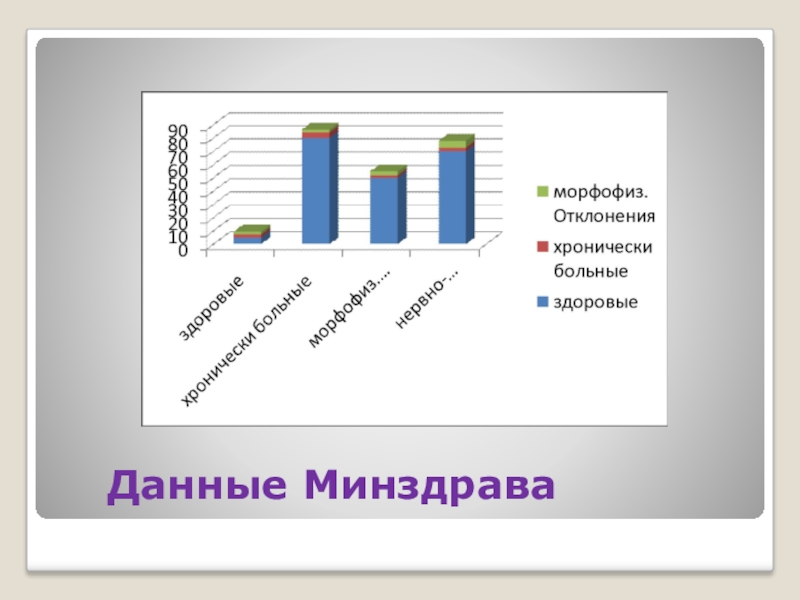 90
80
70
60
50
40
30
20
10
0

здоровые
хронически больные
морфофиз....
нервно-...

морфофиз. Отклонения
хронически больные
здоровые

Данные Минздрава